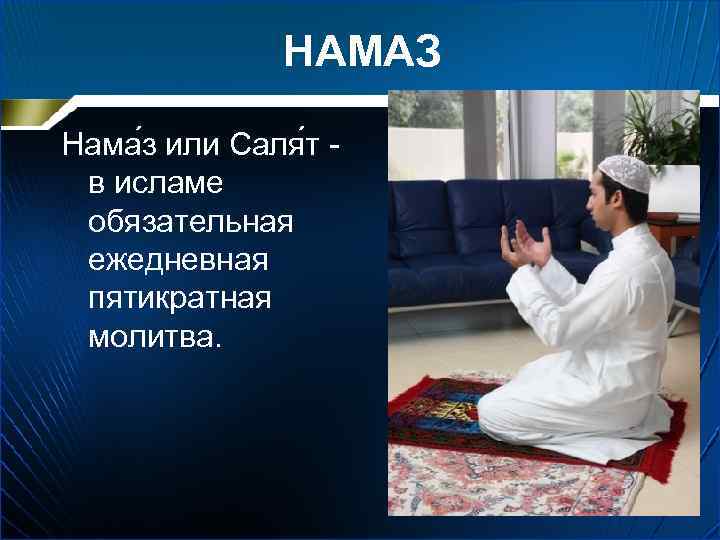 НАМАЗ

Нама́з или Саля́т - в исламе обязательная ежедневная пятикратная молитва.